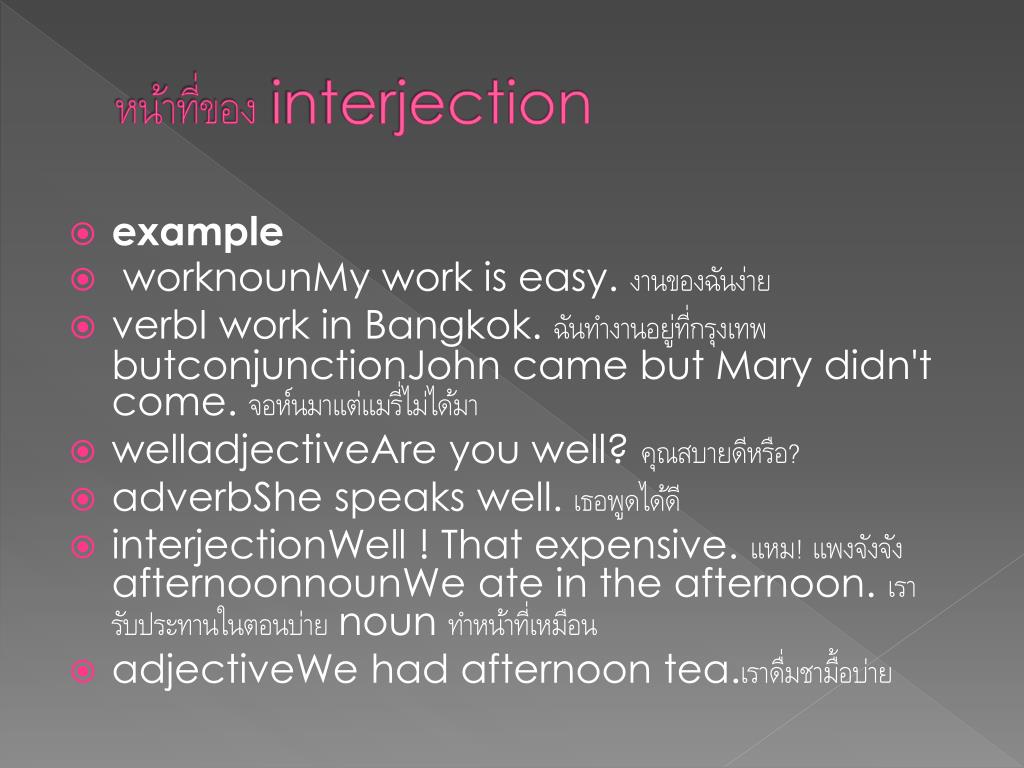 หน้าที่ของ interjection

example

worknounMy work is easy. งานของฉันง่าย

verbI work in Bangkok. ฉันทำงานอยู่ที่กรุงเทพ butconjunctionJohn came but Mary didn't come. จอห์นมาแต่แมรี่ไม่ได้มา

welladjectiveAre you well? คุณสบายดีหรือ?

adverbShe speaks well. เธอพูดได้ดี

interjectionWell ! That expensive. แหม! แพงจังจัง afternoonnounWe ate in the afternoon. เรารับประทานในตอนบ่าย noun ทำหน้าที่เหมือน

adjectiveWe had afternoon tea.เราดื่มชามื้อบ่าย